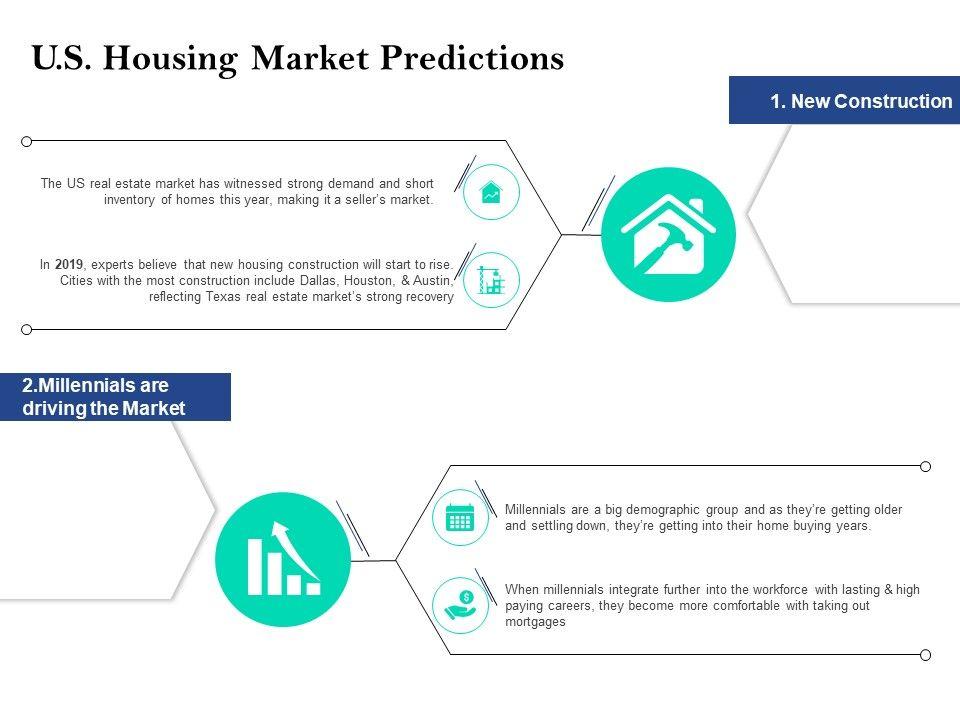 U.S. Housing Market Predictions

1. New Construction

The US real estate market has witnessed strong demand and short inventory of homes this year, making it a seller's market.

In 2019, experts believe that new housing construction will start to rise. Cities with the most construction include Dallas, Houston, & Austin, reflecting Texas real estate market's strong recovery

2.Millennials are driving the Market

Millennials are a big demographic group and as they're getting older and settling down, they're getting into their home buying years.

When millennials integrate further into the workforce with lasting & high paying careers, they become more comfortable with taking out mortgages